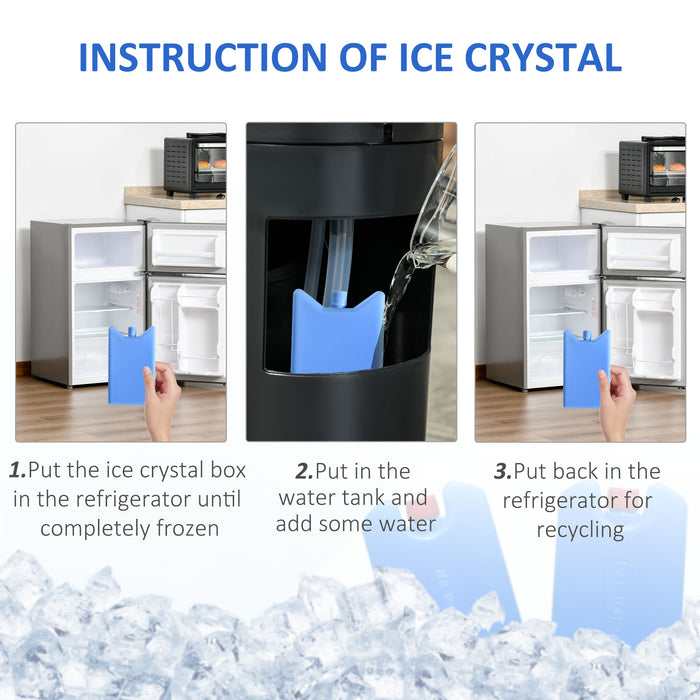 INSTRUCTION OF ICE CRYSTAL

1.Put the ice crystal box in the refrigerator until completely frozen

2.Put in the water tank and add some water

3.Put back in the refrigerator for recycling